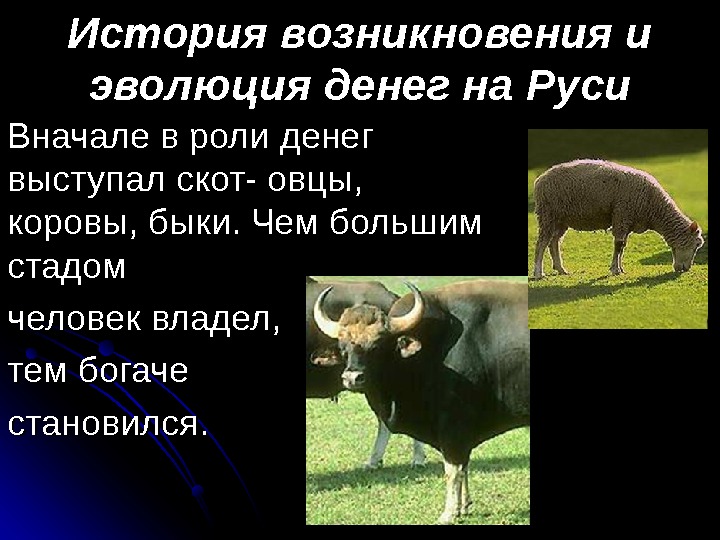 История возникновения и эволюция денег на Руси

Вначале в роли денег выступал скот- овцы, коровы, быки. Чем большим стадом

человек владел,

тем богаче

становился.